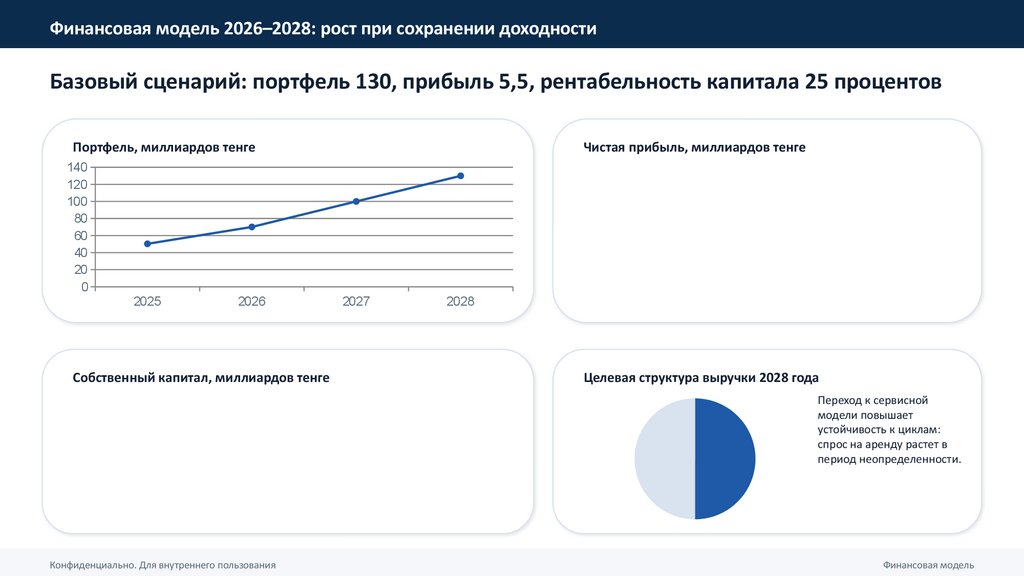 Финансовая модель 2026–2028: рост при сохранении доходности

Базовый сценарий: портфель 130, прибыль 5,5, рентабельность капитала 25 процентов

Портфель, миллиардов тенге

140
120
100
80
60
40
20
0

2025 2026 2027 2028

Чистая прибыль, миллиардов тенге

Собственный капитал, миллиардов тенге

Целевая структура выручки 2028 года

Переход к сервисной модели повышает устойчивость к циклам: спрос на аренду растет в период неопределенности.

Конфиденциально. Для внутреннего пользования

Финансовая модель